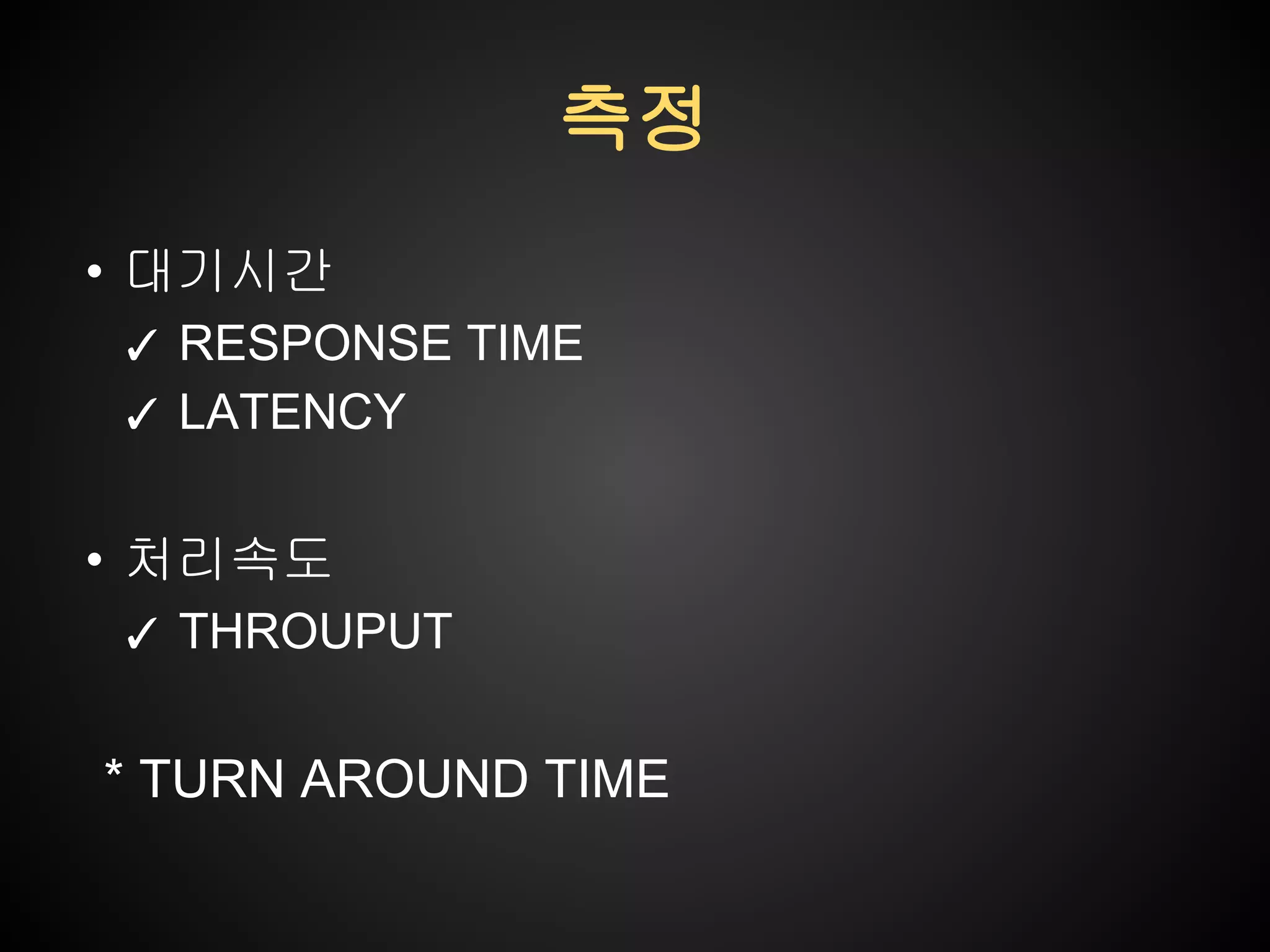 측정

• 대기시간
✓ RESPONSE TIME
✓ LATENCY

• 처리속도
✓ THROUPUT

* TURN AROUND TIME